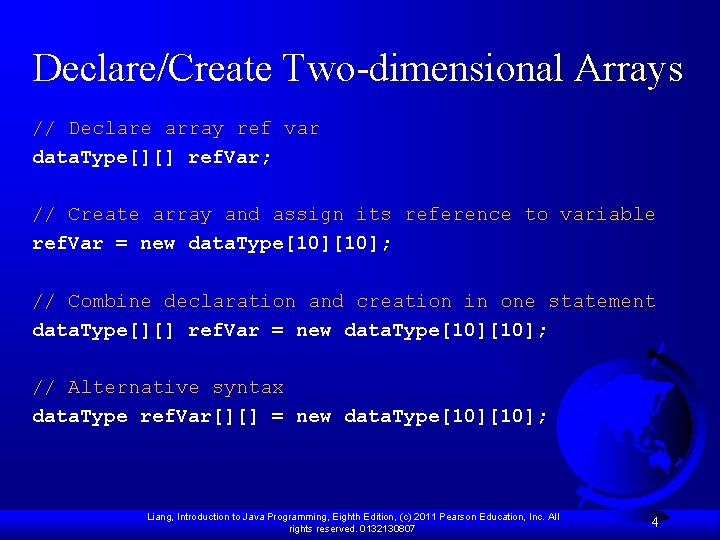 Declare/Create Two-dimensional Arrays

// Declare array ref var
dataType[][] refVar;

// Create array and assign its reference to variable
refVar = new dataType[10][10];

// Combine declaration and creation in one statement
dataType[][] refVar = new dataType[10][10];

// Alternative syntax
dataType refVar[][] = new dataType[10][10];

Liang, Introduction to Java Programming, Eighth Edition, (c) 2011 Pearson Education, Inc. All rights reserved. 0132130807

4